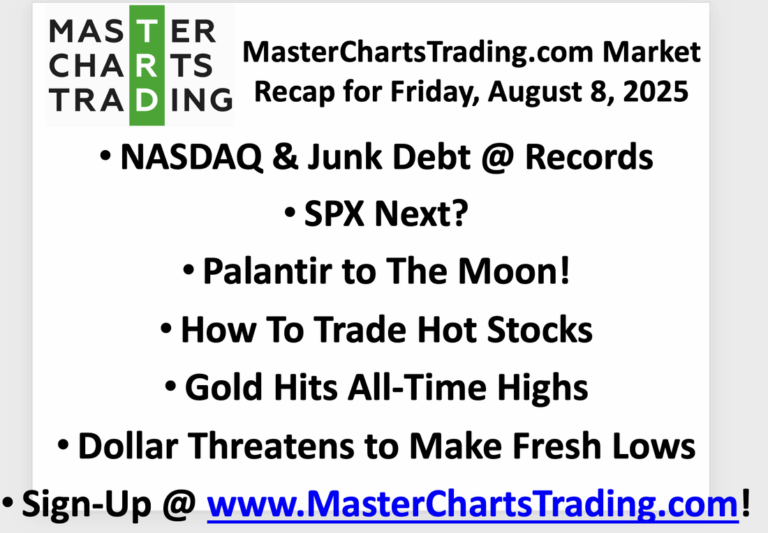 MASTER
CHARTS
TRADING

MasterChartsTrading.com Market Recap for Friday, August 8, 2025

• NASDAQ & Junk Debt @ Records

• SPX Next?

• Palantir to The Moon!

• How To Trade Hot Stocks

• Gold Hits All-Time Highs

• Dollar Threatens to Make Fresh Lows

• Sign-Up @ www.MasterChartsTrading.com!